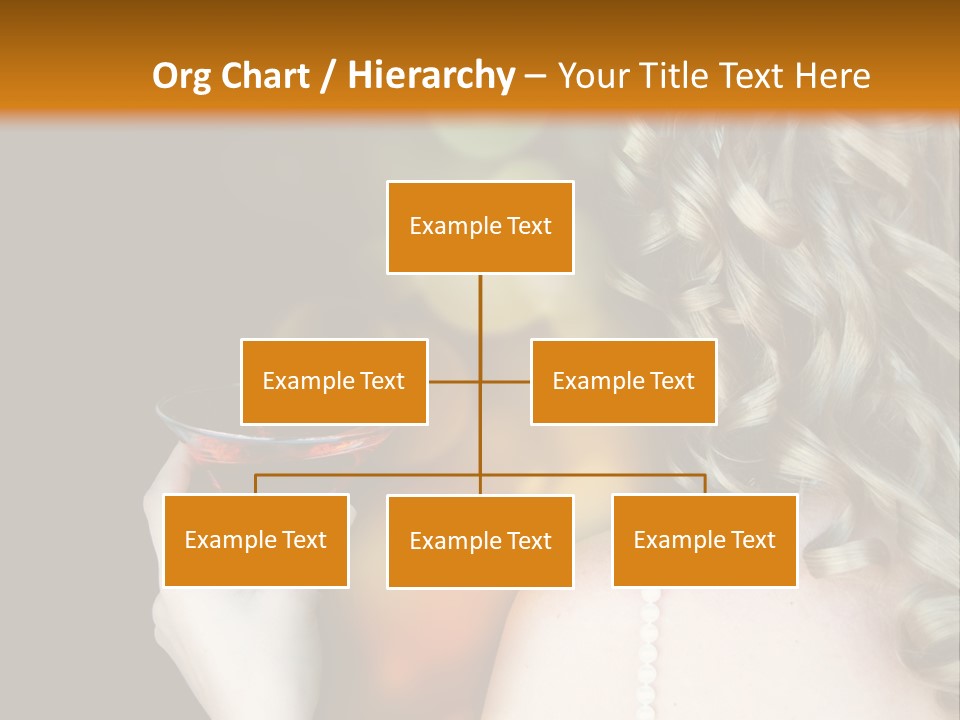 Org Chart / Hierarchy – Your Title Text Here

Example Text

Example Text

Example Text

Example Text

Example Text

Example Text